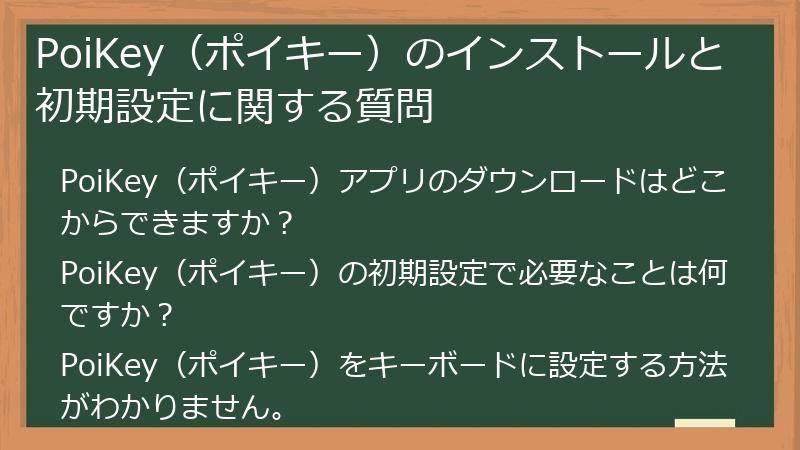 PoiKey（ポイキー）のインストールと初期設定に関する質問

PoiKey（ポイキー）アプリのダウンロードはどこからできますか？

PoiKey（ポイキー）の初期設定で必要なことは何ですか？

PoiKey（ポイキー）をキーボードに設定する方法がわかりません。